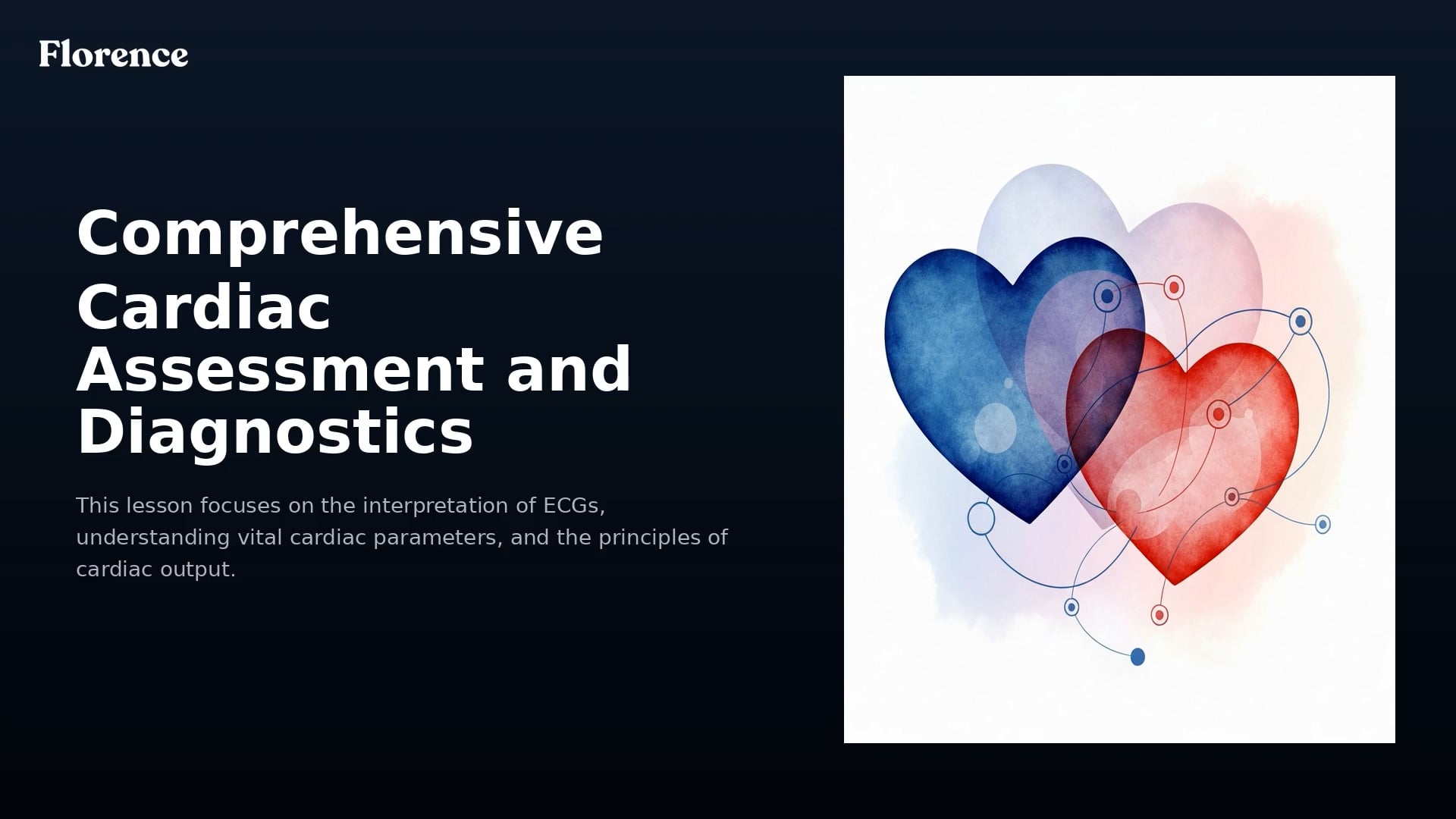 Florence

Comprehensive Cardiac Assessment and Diagnostics

This lesson focuses on the interpretation of ECGs, understanding vital cardiac parameters, and the principles of cardiac output.